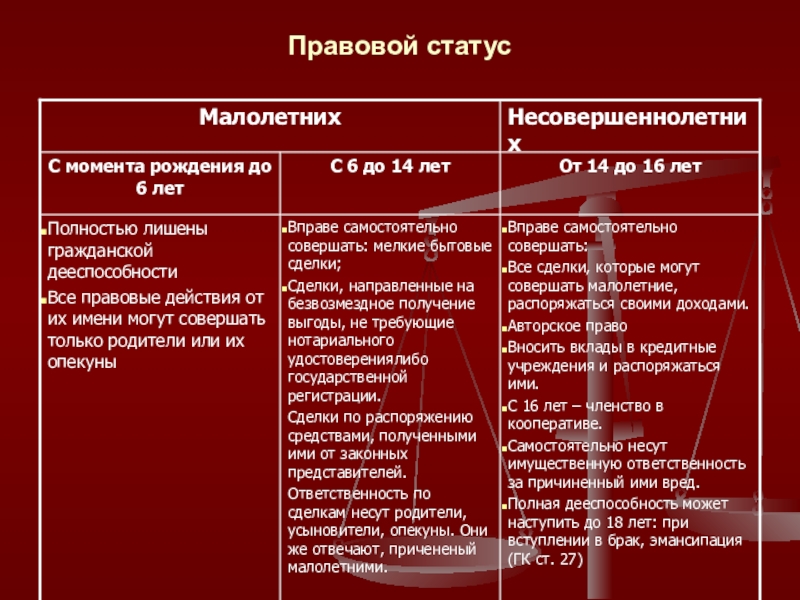 Правовой статус

| Малолетних | | Несовершеннолетних |
|---|---|---|
| С момента рождения до 6 лет | С 6 до 14 лет | От 14 до 16 лет |
| ▪Полностью лишены гражданской дееспособности ▪Все правовые действия от их имени могут совершать только родители или их опекуны | ▪Вправе самостоятельно совершать: мелкие бытовые сделки; ▪Сделки, направленные на безвозмездное получение выгоды, не требующие нотариального удостоверениялибо государственной регистрации. Сделки по распоряжению средствами, полученными ими от законных представителей. Ответственность по сделкам несут родители, усыновители, опекуны. Они же отвечают, причененый малолетними. | ▪Вправе самостоятельно совершать: ▪Все сделки, которые могут совершать малолетние, распоряжаться своими доходами. ▪Авторское право ▪Вносить вклады в кредитные учреждения и распоряжаться ими. ▪С 16 лет – членство в кооперативе. ▪Самостоятельно несут имущественную ответственность за причиненный ими вред. ▪Полная дееспособность может наступить до 18 лет: при вступлении в брак, эмансипация (ГК ст. 27) |